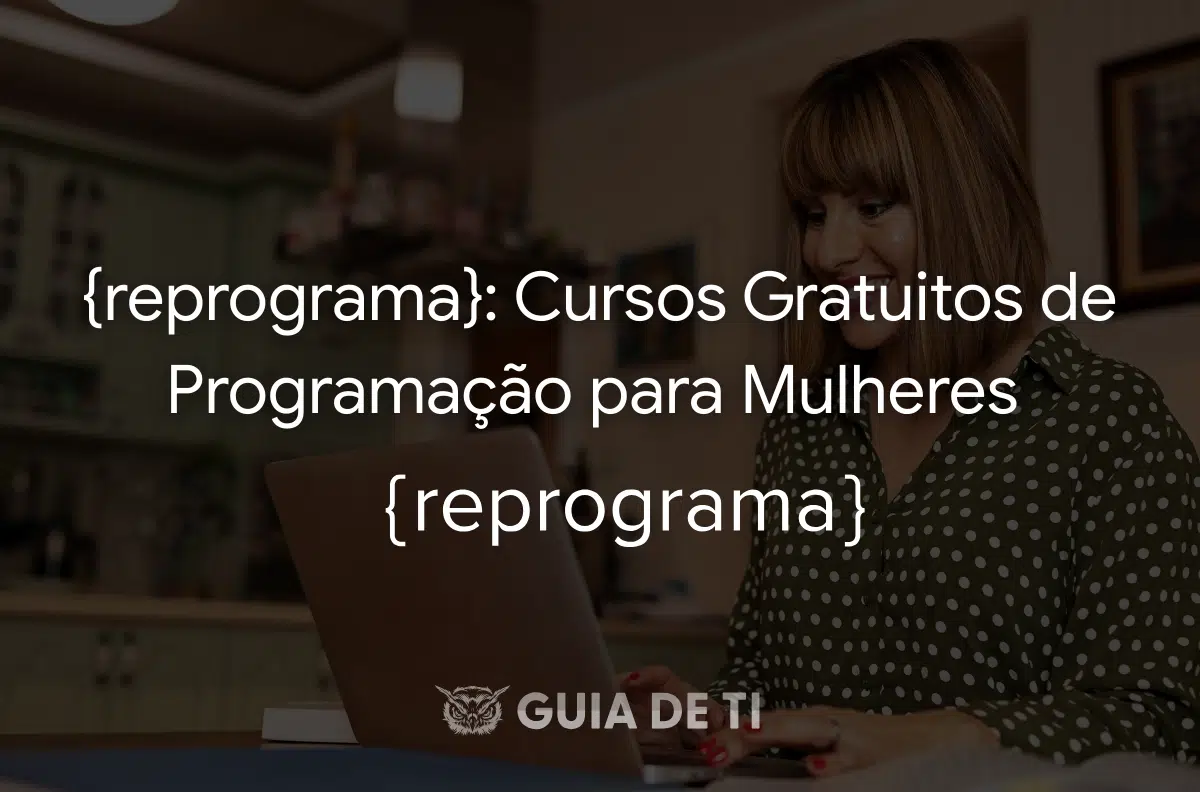 {reprograma}: Cursos Gratuitos de Programação para Mulheres

{reprograma}

GUIA DE TI